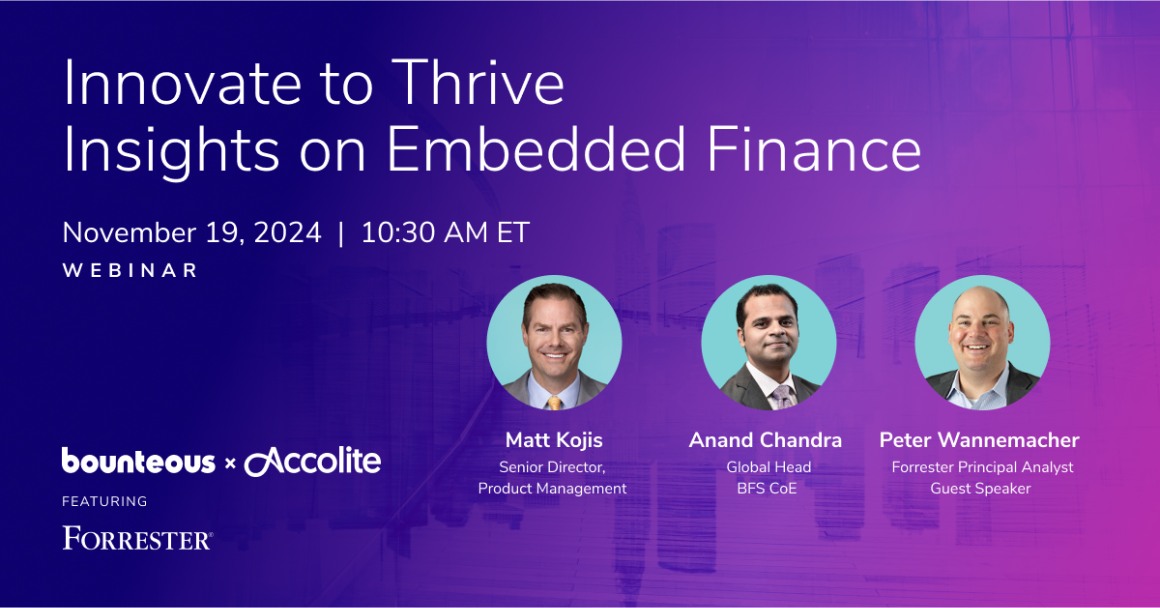 Innovate to Thrive
Insights on Embedded Finance

November 19, 2024 | 10:30 AM ET
WEBINAR

bounteous × Accolite
FEATURING
FORRESTER®

Matt Kojis
Senior Director,
Product Management

Anand Chandra
Global Head
BFS CoE

Peter Wannemacher
Forrester Principal Analyst
Guest Speaker